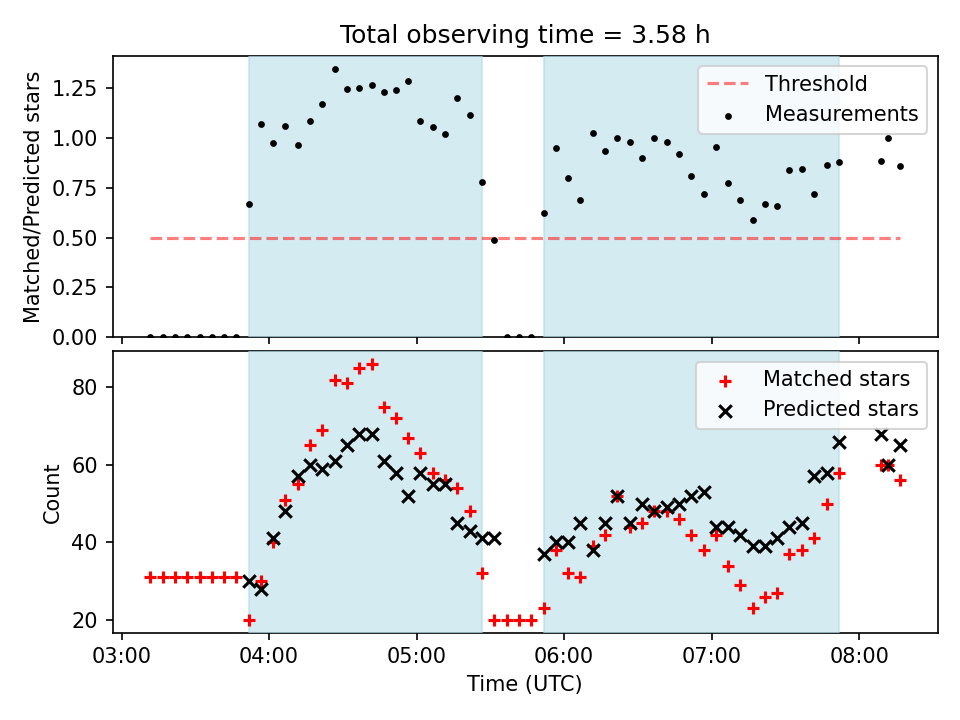 Total observing time = 3.58 h

Matched/Predicted stars

1.25
1.00
0.75
0.50
0.25
0.00

Threshold
Measurements

Count

80
60
40
20

Matched stars
Predicted stars

03:00
04:00
05:00
06:00
07:00
08:00

Time (UTC)